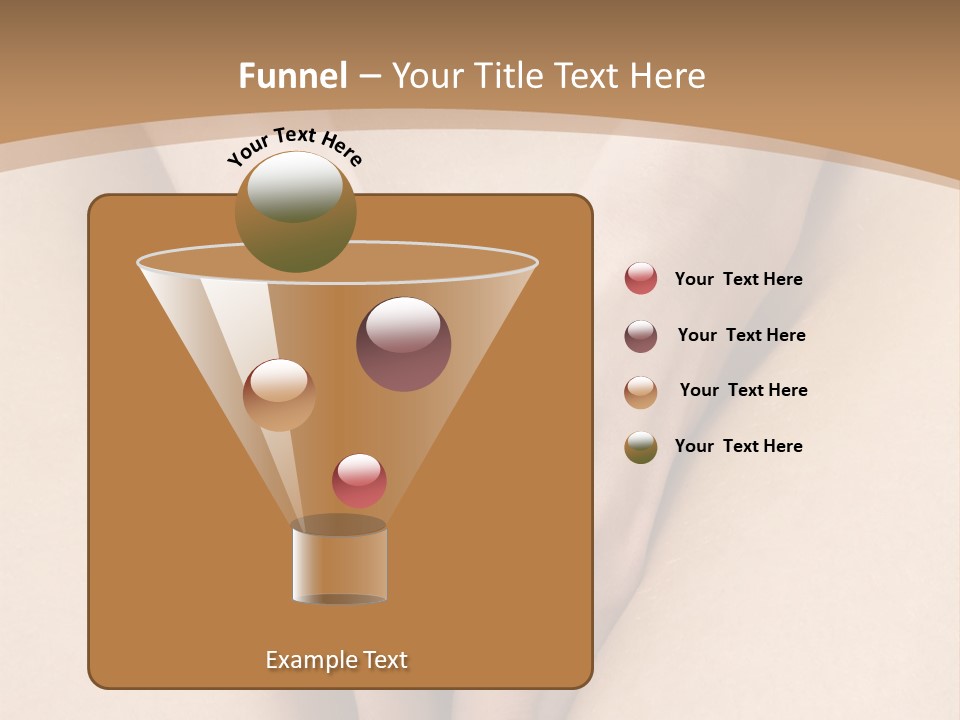 Funnel – Your Title Text Here

Your Text Here

Your Text Here

Your Text Here

Your Text Here

Your Text Here

Example Text